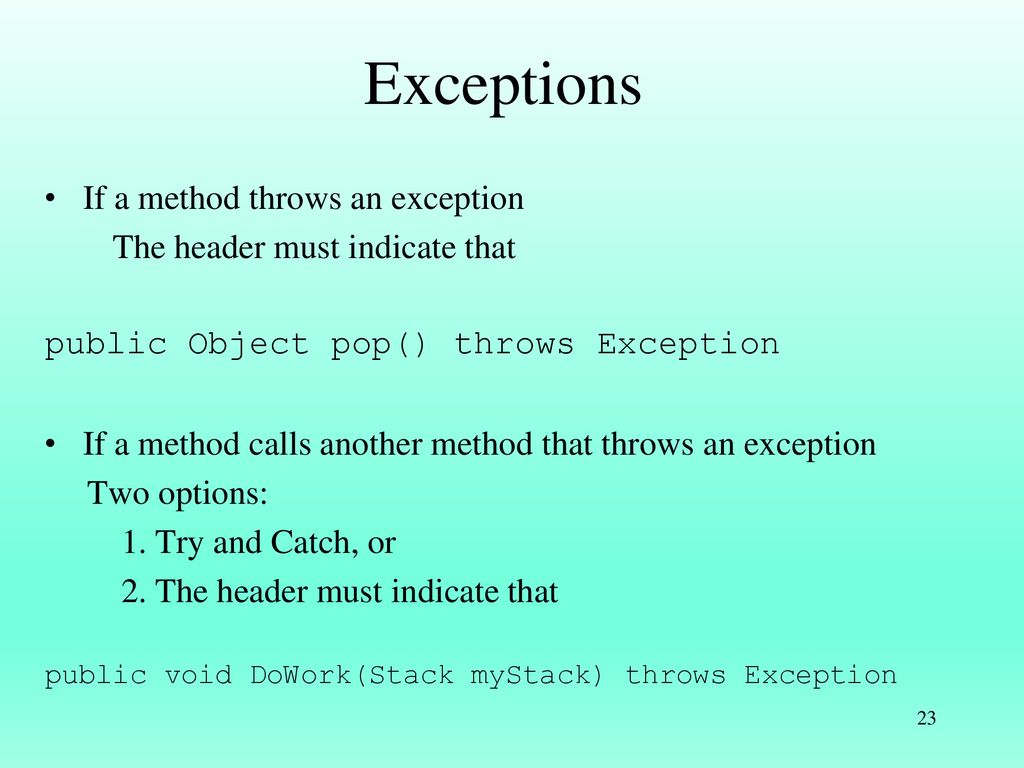 Exceptions

• If a method throws an exception
The header must indicate that

public Object pop() throws Exception

• If a method calls another method that throws an exception
Two options:
1. Try and Catch, or
2. The header must indicate that

public void DoWork(Stack myStack) throws Exception

23